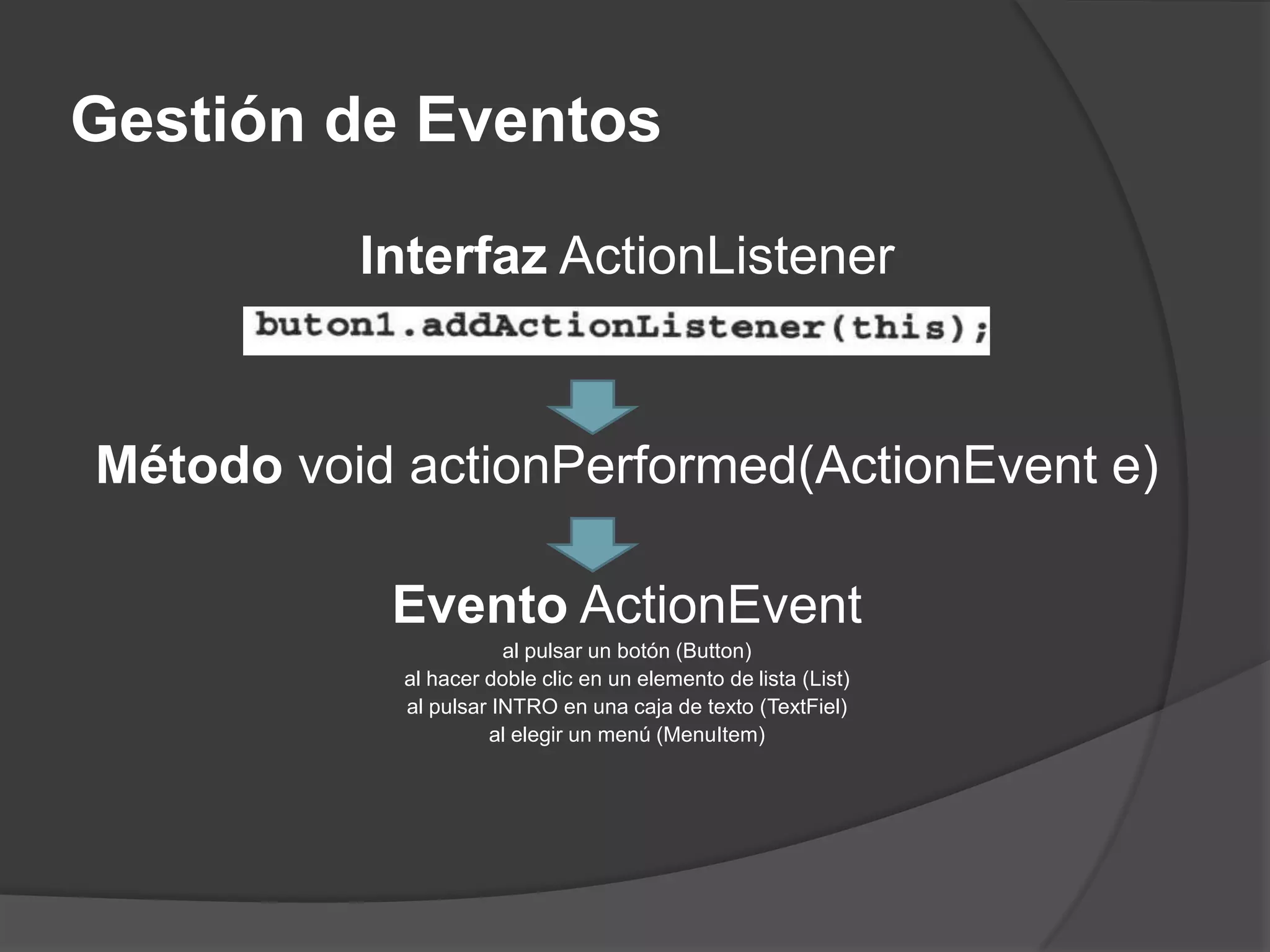 Gestión de Eventos

Interfaz ActionListener

buton1.addActionListener(this);

Método void actionPerformed(ActionEvent e)

Evento ActionEvent

al pulsar un botón (Button)
al hacer doble clic en un elemento de lista (List)
al pulsar INTRO en una caja de texto (TextFiel)
al elegir un menú (MenuItem)